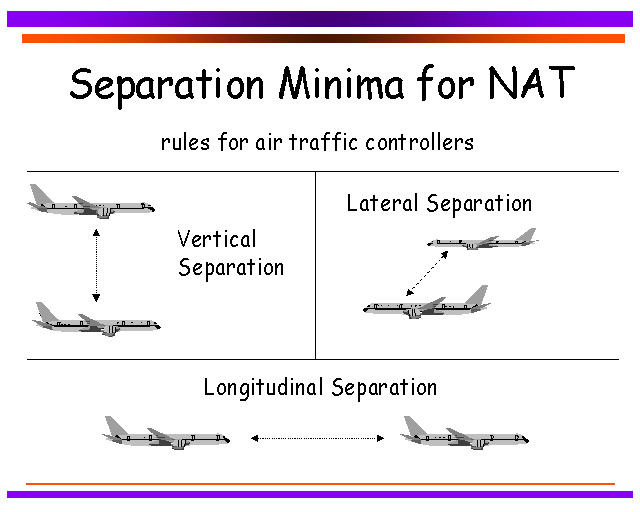 Separation Minima for NAT

rules for air traffic controllers

Vertical Separation

Lateral Separation

Longitudinal Separation